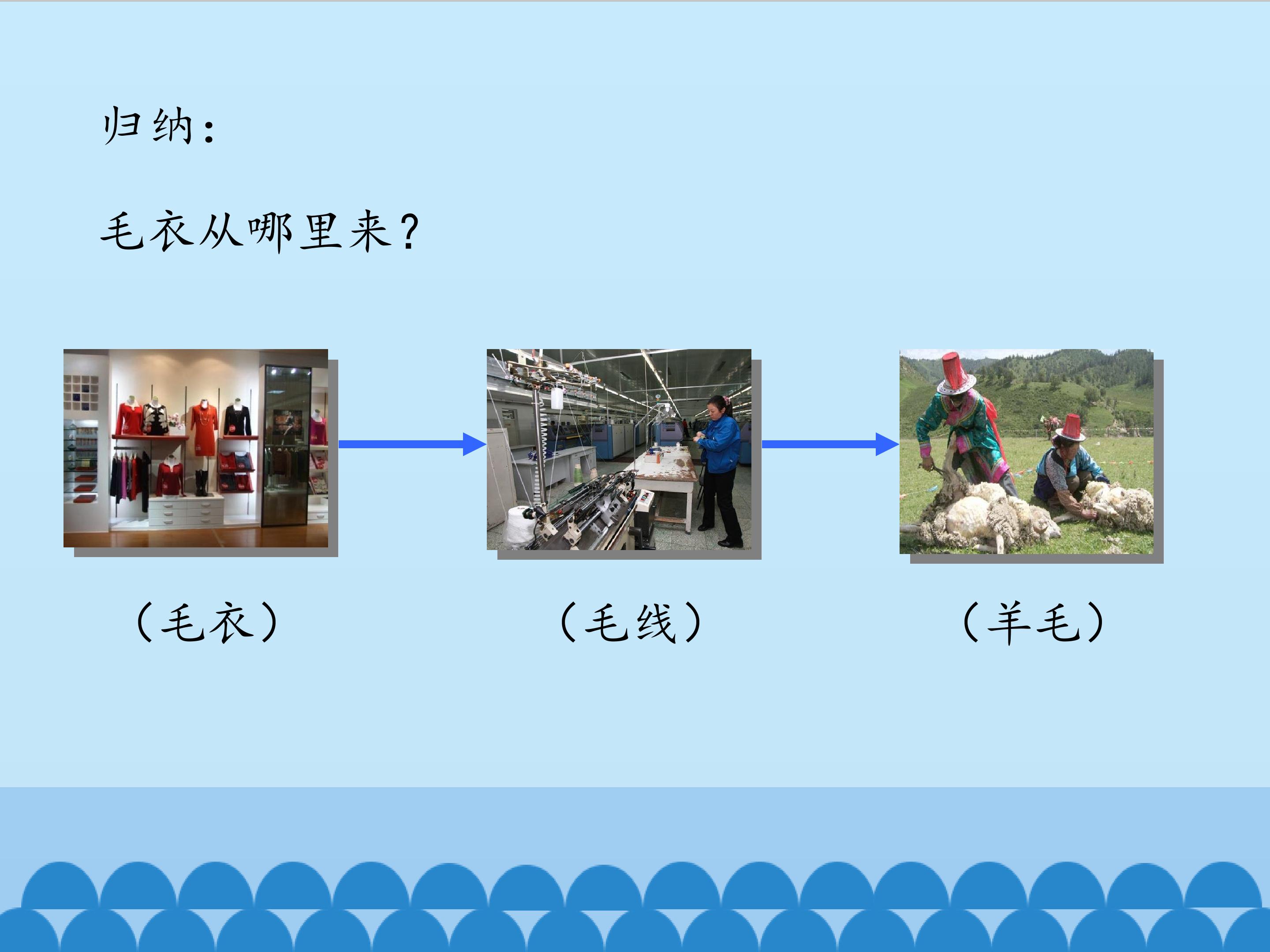 归纳：

毛衣从哪里来？

（毛衣）

（毛线）

（羊毛）